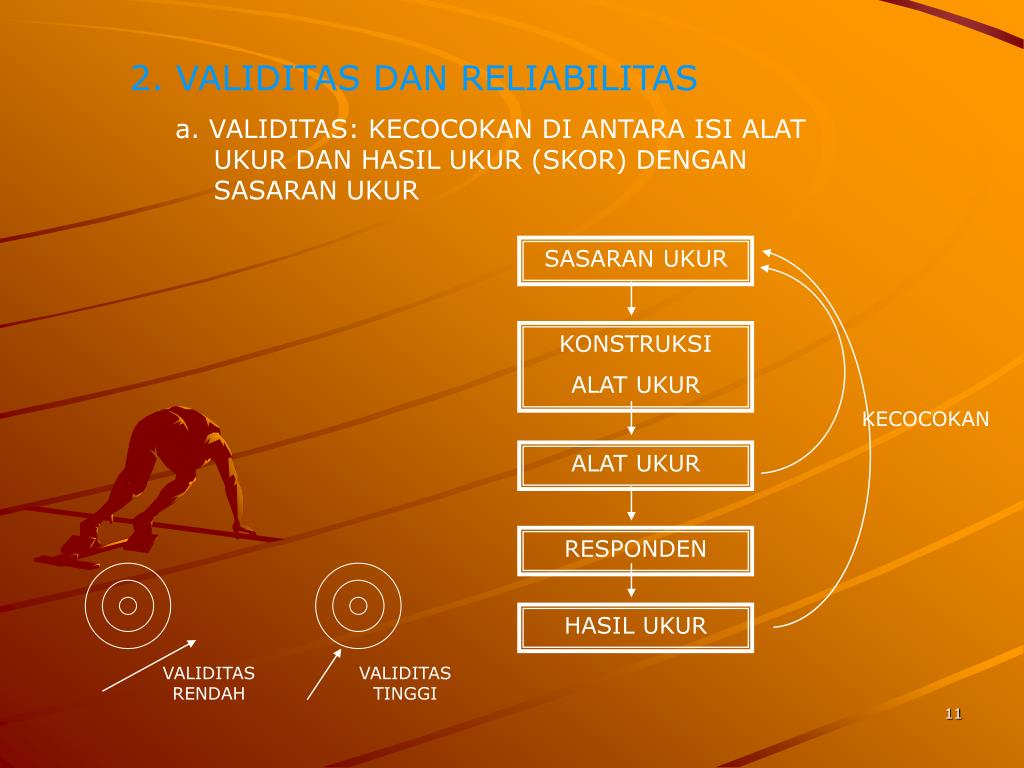 2. VALIDITAS DAN RELIABILITAS

a. VALIDITAS: KECOCOKAN DI ANTARA ISI ALAT UKUR DAN HASIL UKUR (SKOR) DENGAN SASARAN UKUR

SASARAN UKUR

KONSTRUKSI ALAT UKUR

ALAT UKUR

RESPONDEN

HASIL UKUR

KECOCOKAN

VALIDITAS RENDAH

VALIDITAS TINGGI

11